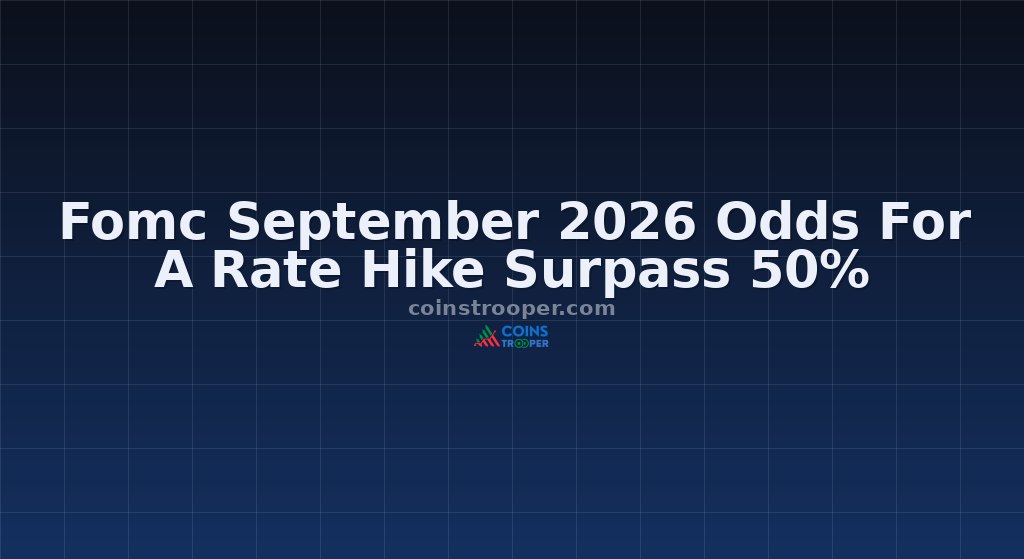 Fomc September 2026 Odds For A Rate Hike Surpass 50%

coinstrooper.com

COINS TROOPER